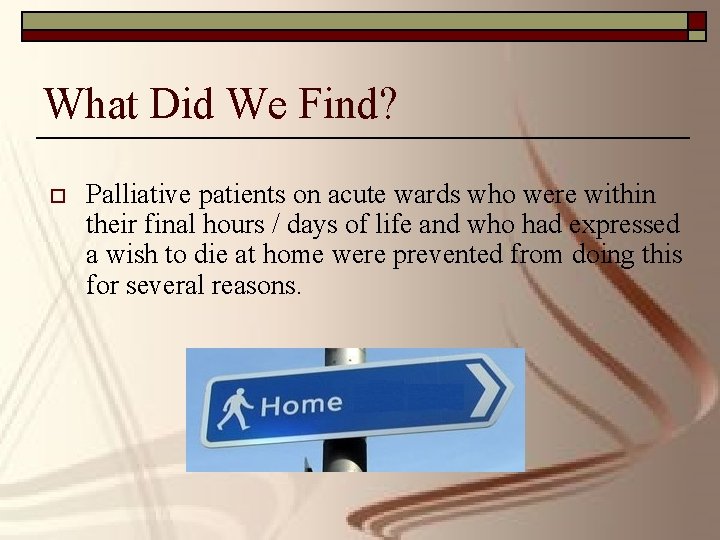 What Did We Find?

Palliative patients on acute wards who were within their final hours / days of life and who had expressed a wish to die at home were prevented from doing this for several reasons.

Home